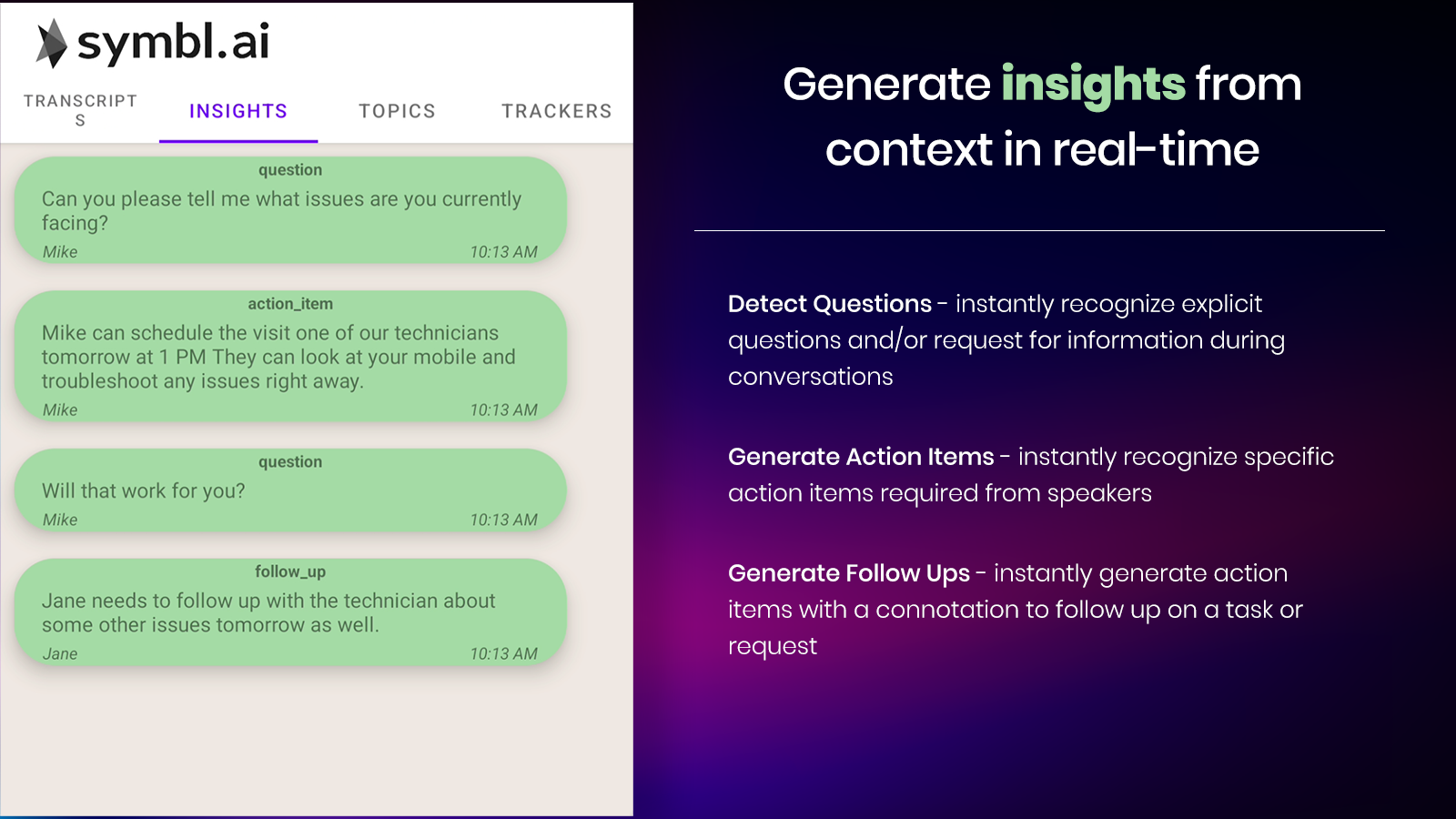 symbl.ai

TRANSCRIPTS INSIGHTS TOPICS TRACKERS

question
Can you please tell me what issues are you currently facing?
Mike 10:13 AM

action_item
Mike can schedule the visit one of our technicians tomorrow at 1 PM They can look at your mobile and troubleshoot any issues right away.
Mike 10:13 AM

question
Will that work for you?
Mike 10:13 AM

follow_up
Jane needs to follow up with the technician about some other issues tomorrow as well.
Jane 10:13 AM

Generate insights from context in real-time

Detect Questions - instantly recognize explicit questions and/or request for information during conversations

Generate Action Items - instantly recognize specific action items required from speakers

Generate Follow Ups - instantly generate action items with a connotation to follow up on a task or request